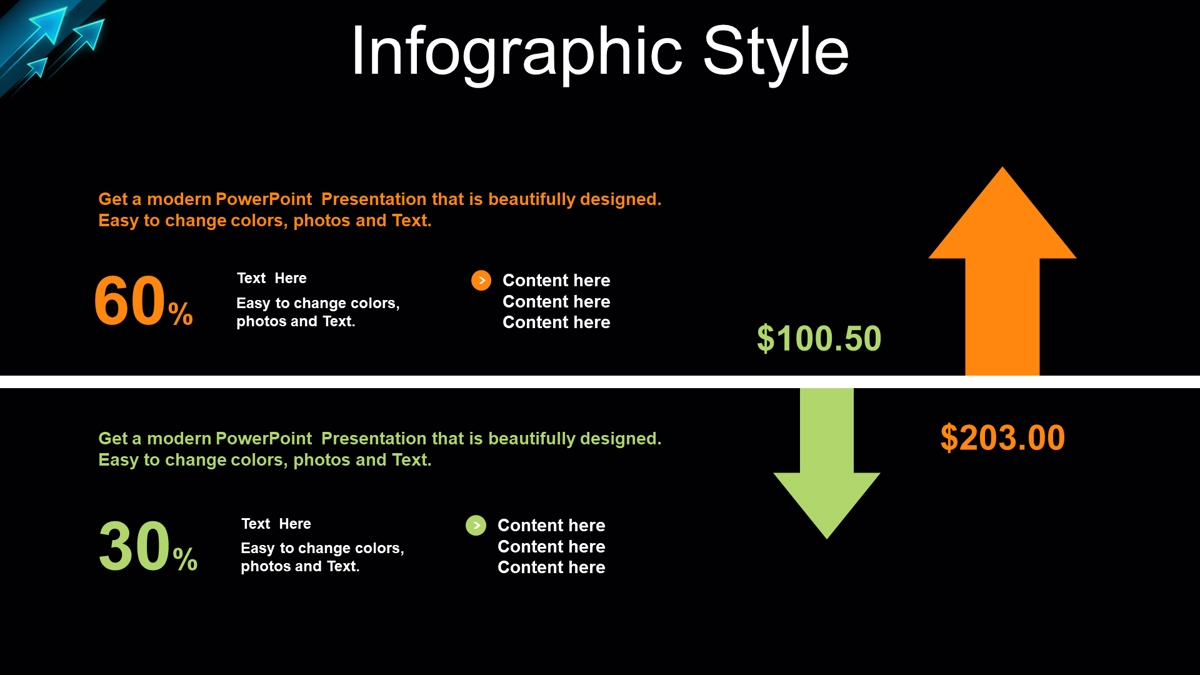 Infographic Style

Get a modern PowerPoint Presentation that is beautifully designed. Easy to change colors, photos and Text.

60%

Text Here

Easy to change colors, photos and Text.

Content here
Content here
Content here

$100.50

Get a modern PowerPoint Presentation that is beautifully designed. Easy to change colors, photos and Text.

30%

Text Here

Easy to change colors, photos and Text.

Content here
Content here
Content here

$203.00